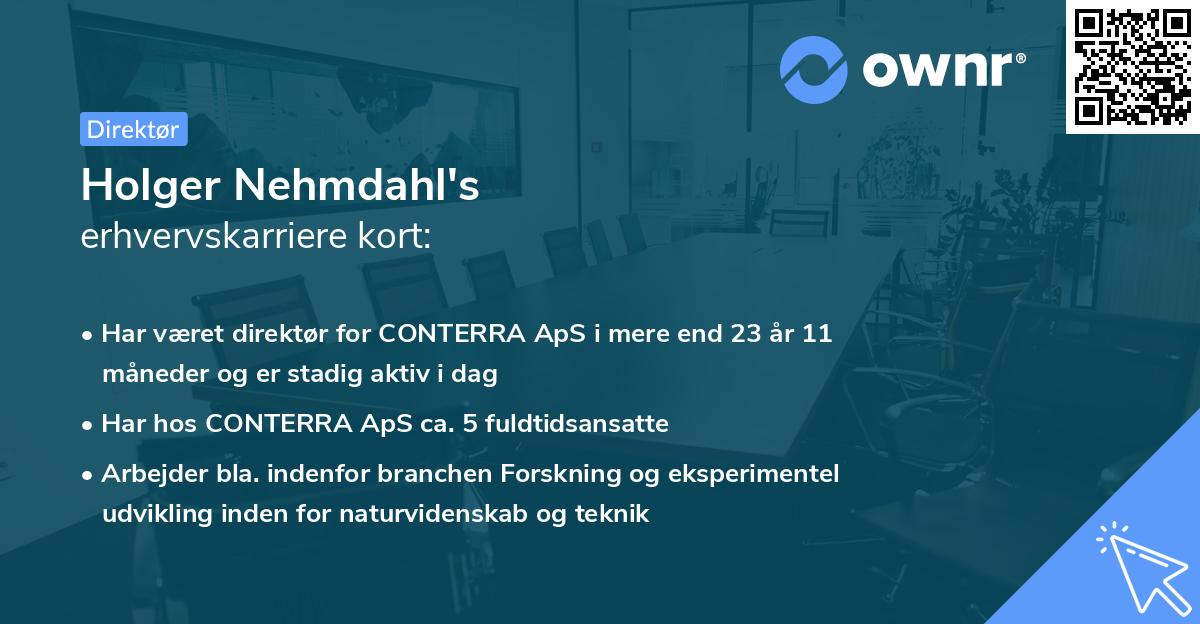 ownr®

Direktør

Holger Nehmdahl's
erhvervskarriere kort:

• Har været direktør for CONTERRA ApS i mere end 23 år 11 måneder og er stadig aktiv i dag

• Har hos CONTERRA ApS ca. 5 fuldtidsansatte

• Arbejder bla. indenfor branchen Forskning og eksperimentel udvikling inden for naturvidenskab og teknik